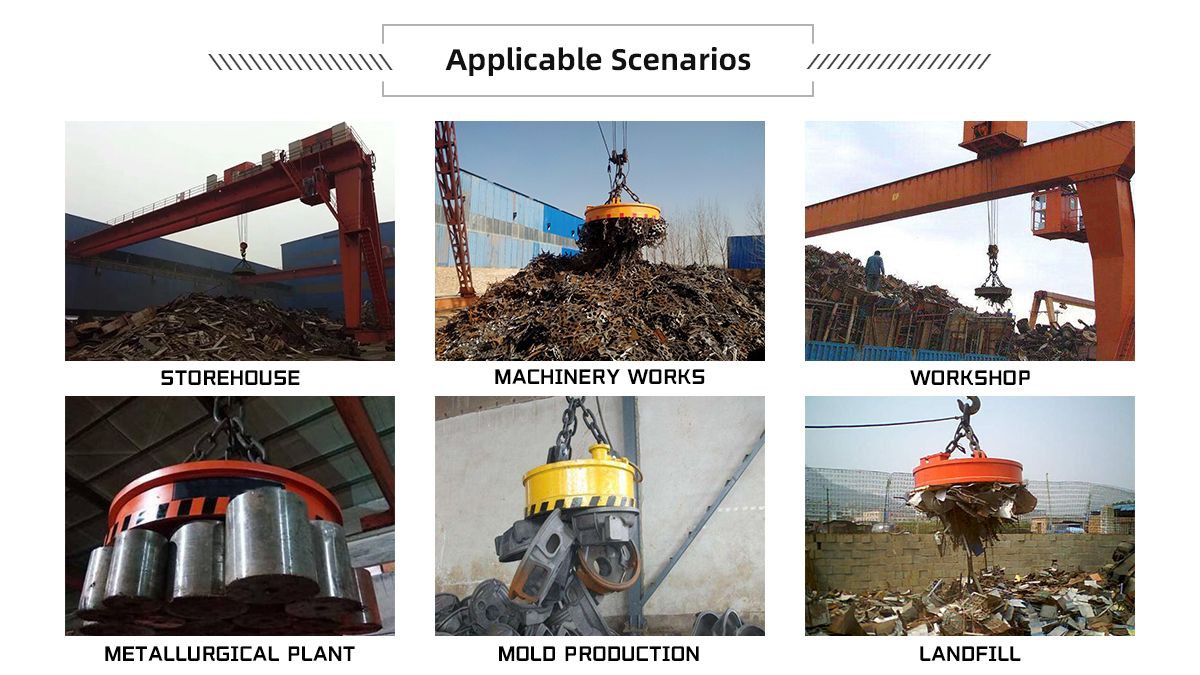 Applicable Scenarios

STOREHOUSE

MACHINERY WORKS

WORKSHOP

METALLURGICAL PLANT

MOLD PRODUCTION

LANDFILL